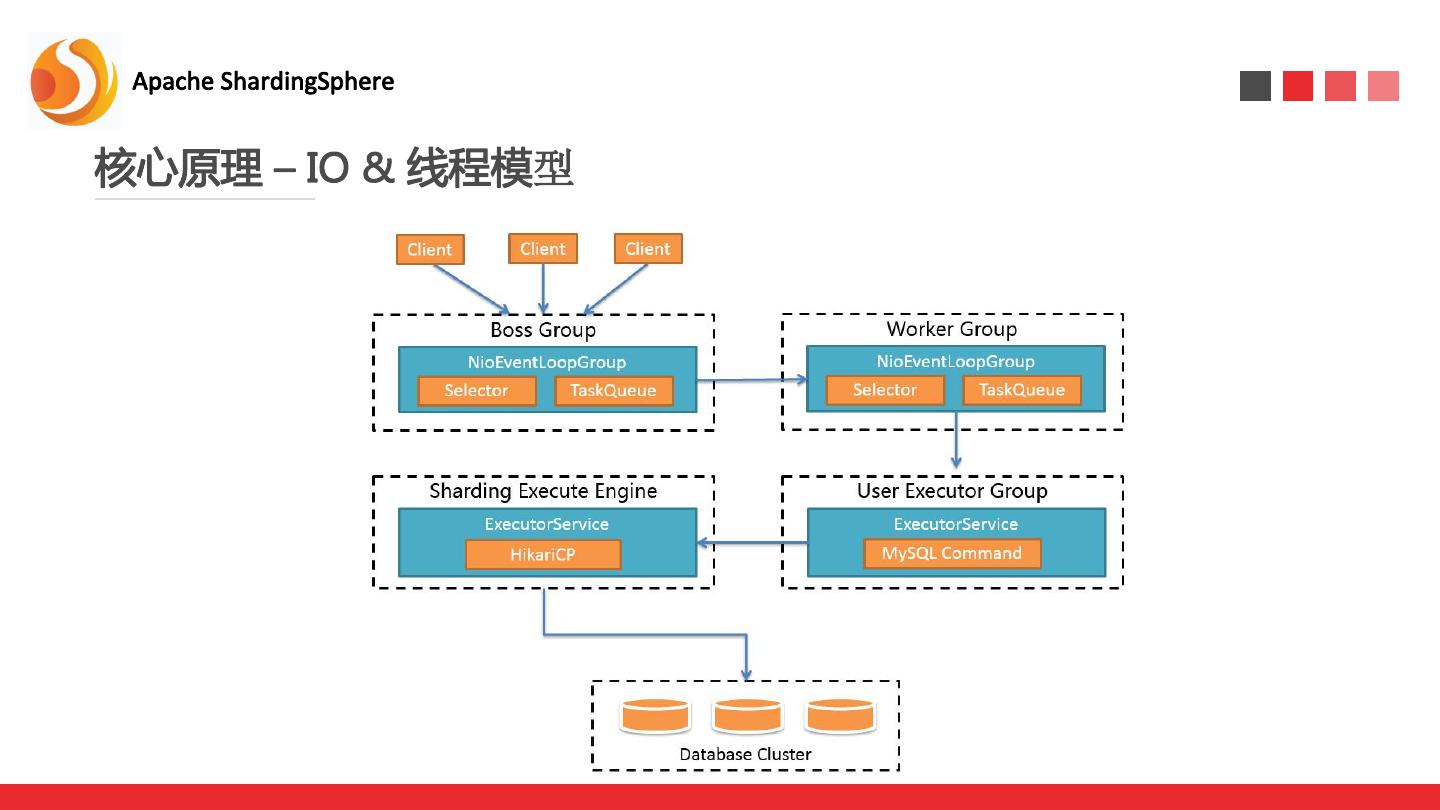 Apache ShardingSphere

核心原理 – IO & 线程模型

Client
Client
Client

Boss Group
NioEventLoopGroup
Selector
TaskQueue

Worker Group
NioEventLoopGroup
Selector
TaskQueue

Sharding Execute Engine
ExecutorService
HikariCP

User Executor Group
ExecutorService
MySQL Command

Database Cluster